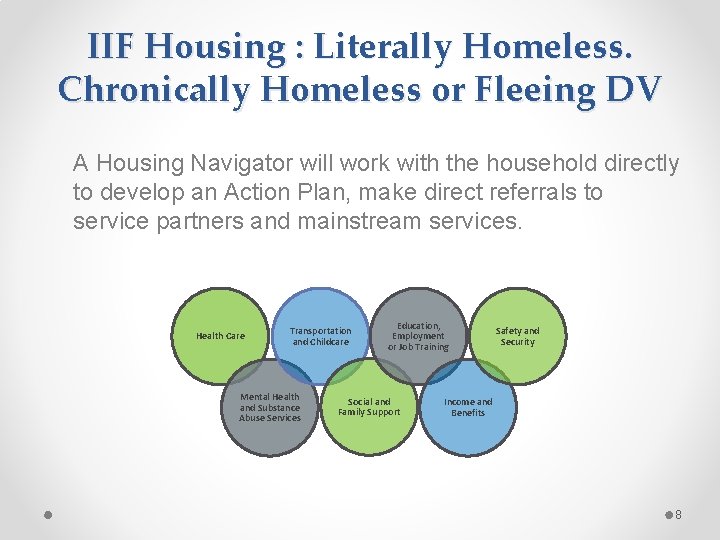 IIF Housing : Literally Homeless. Chronically Homeless or Fleeing DV

A Housing Navigator will work with the household directly to develop an Action Plan, make direct referrals to service partners and mainstream services.

Health Care

Transportation and Childcare

Education, Employment or Job Training

Safety and Security

Mental Health and Substance Abuse Services

Social and Family Support

Income and Benefits

8